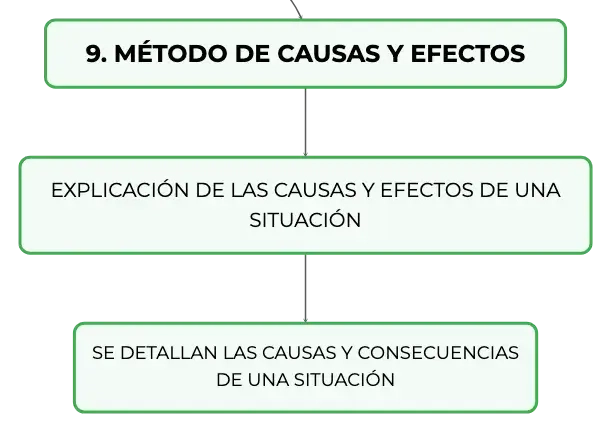 9. MÉTODO DE CAUSAS Y EFECTOS

EXPLICACIÓN DE LAS CAUSAS Y EFECTOS DE UNA SITUACIÓN

SE DETALLAN LAS CAUSAS Y CONSECUENCIAS DE UNA SITUACIÓN